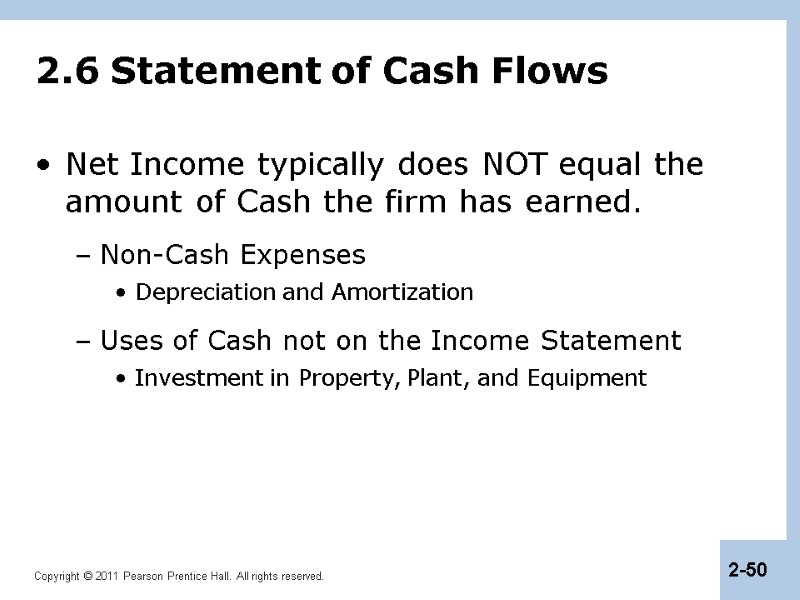 2.6 Statement of Cash Flows

• Net Income typically does NOT equal the amount of Cash the firm has earned.

– Non-Cash Expenses

• Depreciation and Amortization

– Uses of Cash not on the Income Statement

• Investment in Property, Plant, and Equipment

Copyright © 2011 Pearson Prentice Hall. All rights reserved.

2-50